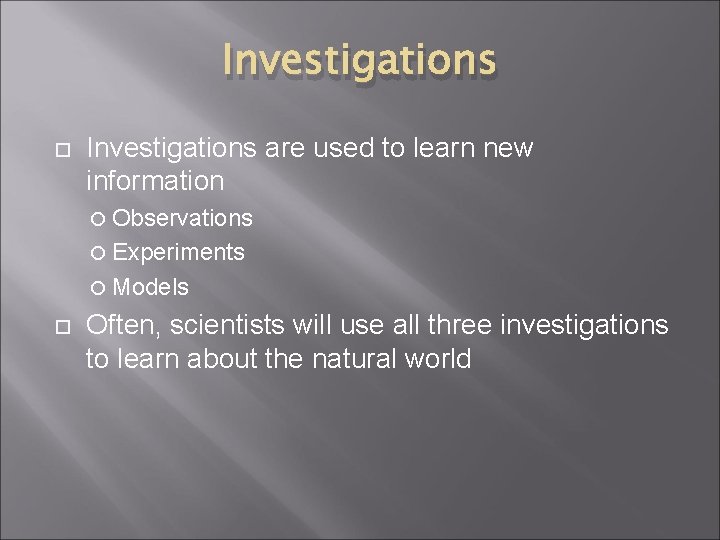 Investigations

Investigations are used to learn new information

Observations

Experiments

Models

Often, scientists will use all three investigations to learn about the natural world